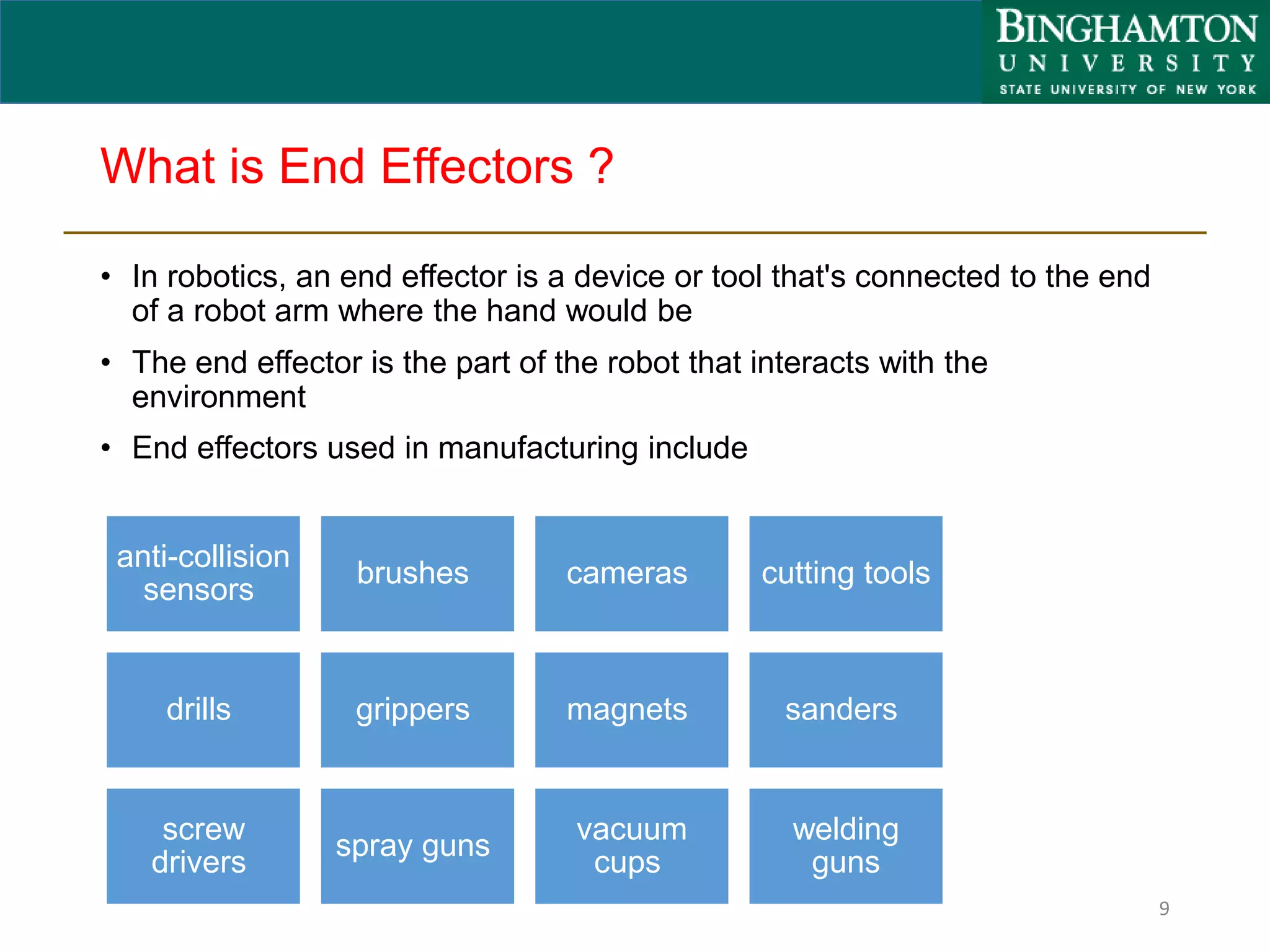 BINGHAMTON
UNIVERSITY
STATE UNIVERSITY OF NEW YORK

What is End Effectors ?

• In robotics, an end effector is a device or tool that's connected to the end of a robot arm where the hand would be

• The end effector is the part of the robot that interacts with the environment

• End effectors used in manufacturing include

anti-collision sensors

brushes

cameras

cutting tools

drills

grippers

magnets

sanders

screw drivers

spray guns

vacuum cups

welding guns

9